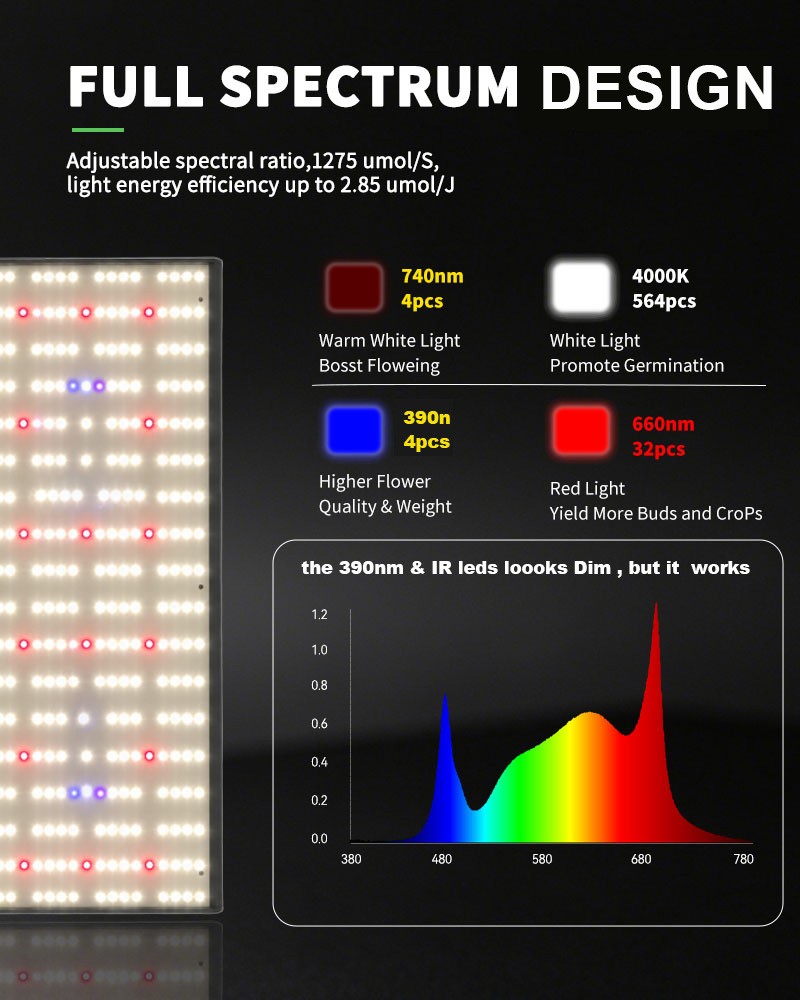 FULL SPECTRUM DESIGN

Adjustable spectral ratio,1275 umol/S, light energy efficiency up to 2.85 umol/J

740nm
4pcs

Warm White Light
Bosst Floweing

4000K
564pcs

White Light
Promote Germination

390n
4pcs

Higher Flower
Quality & Weight

660nm
32pcs

Red Light
Yield More Buds and CroPs

the 390nm & IR leds loooks Dim , but it works

1.2
1.0
0.8
0.6
0.4
0.2
0.0
380 480 580 680 780